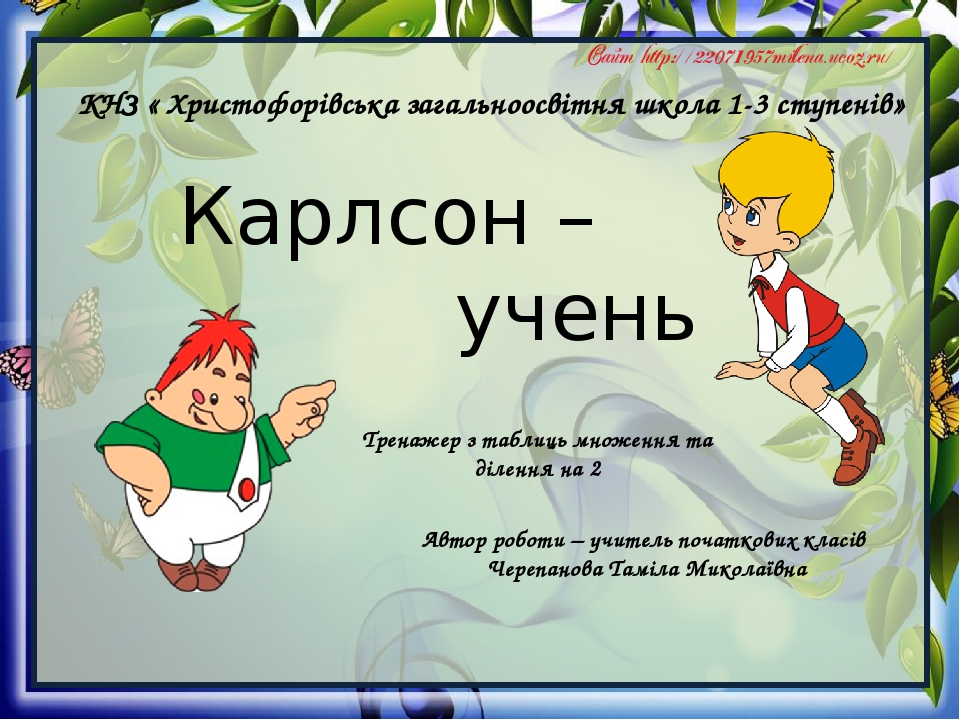 Сайт http://22071957milena.ucoz.ru/

КНЗ « Христофорівська загальноосвітня школа 1-3 ступенів»

Карлсон – учень

Тренажер з таблиць множення та ділення на 2

Автор роботи – учитель початкових класів Черепанова Таміла Миколаївна